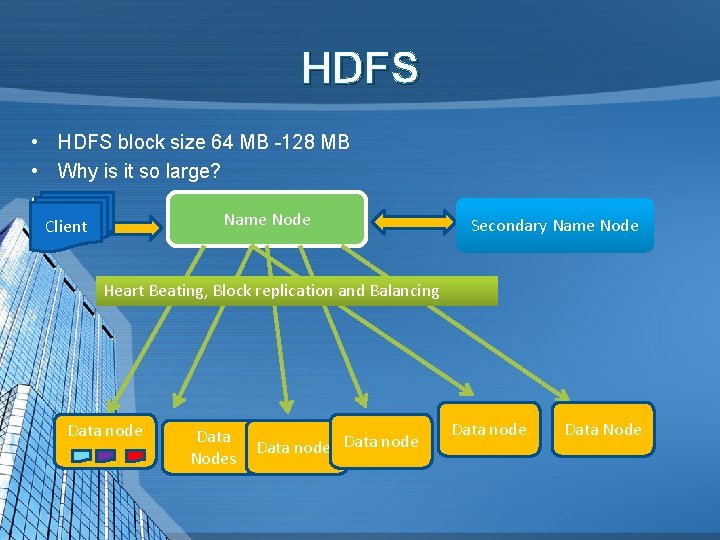 HDFS

• HDFS block size 64 MB -128 MB
• Why is it so large?

Client

Name Node

Secondary Name Node

Heart Beating, Block replication and Balancing

Data node

Data Nodes

Data node

Data node

Data node

Data Node